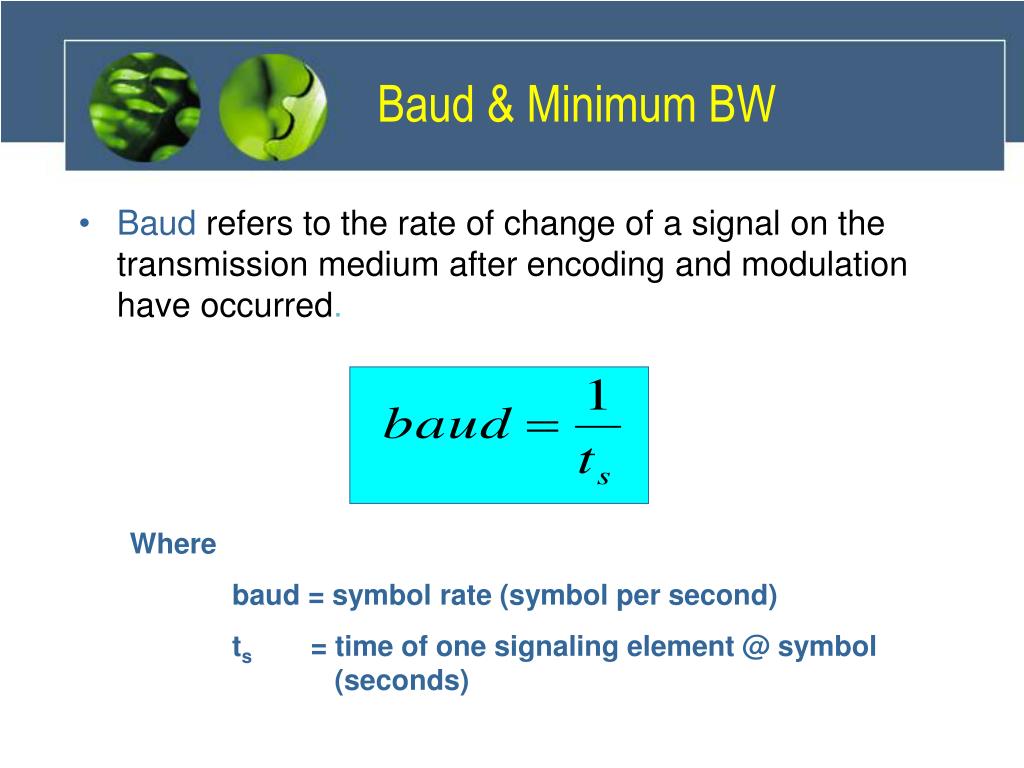 Baud & Minimum BW

• Baud refers to the rate of change of a signal on the transmission medium after encoding and modulation have occurred.

$baud = \frac{1}{t_s}$

Where

baud = symbol rate (symbol per second)

$t_s$ = time of one signaling element @ symbol (seconds)